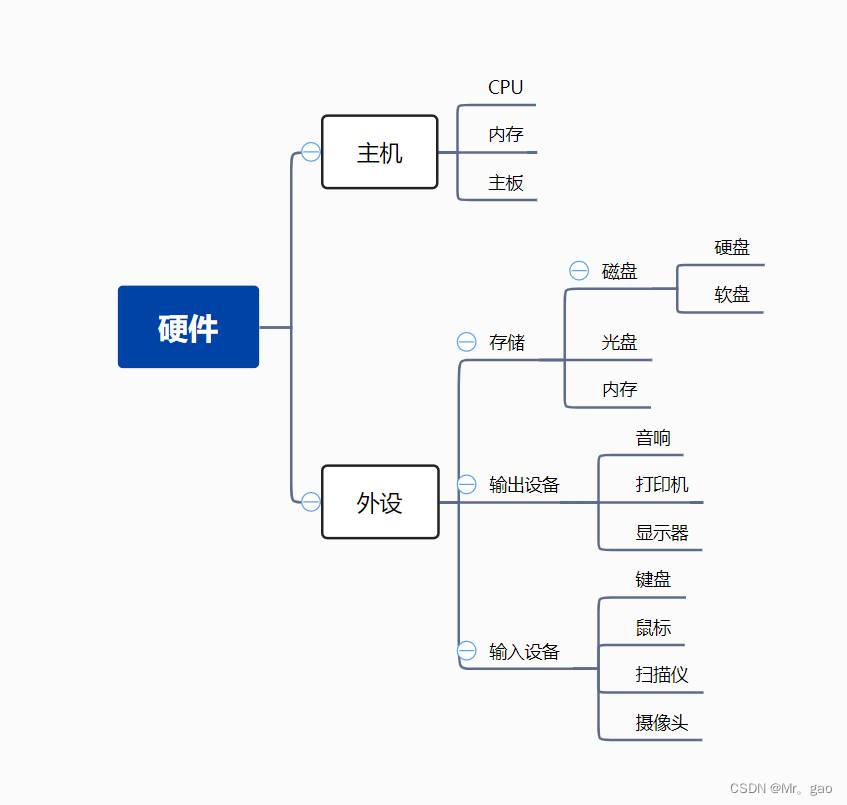 硬件

主机

CPU

内存

主板

外设

存储

磁盘

硬盘

软盘

光盘

内存

输出设备

音响

打印机

显示器

输入设备

键盘

鼠标

扫描仪

摄像头

CSDN @Mr。gao